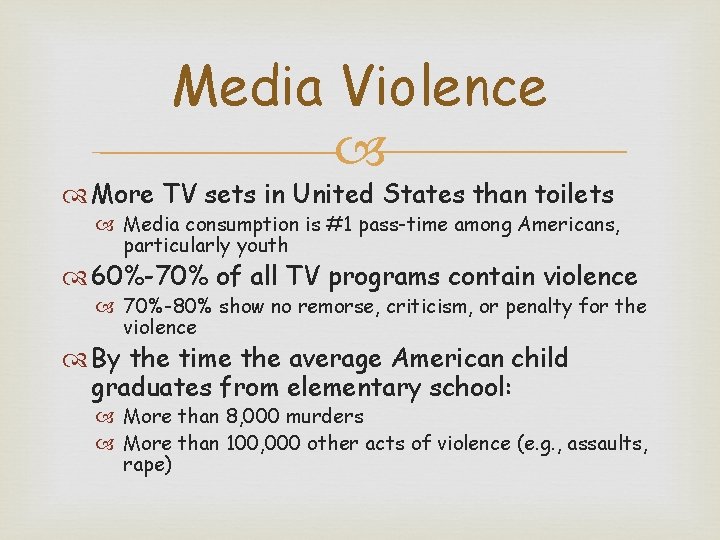 Media Violence

More TV sets in United States than toilets

Media consumption is #1 pass-time among Americans, particularly youth

60%-70% of all TV programs contain violence

70%-80% show no remorse, criticism, or penalty for the violence

By the time the average American child graduates from elementary school:

More than 8,000 murders

More than 100,000 other acts of violence (e.g., assaults, rape)